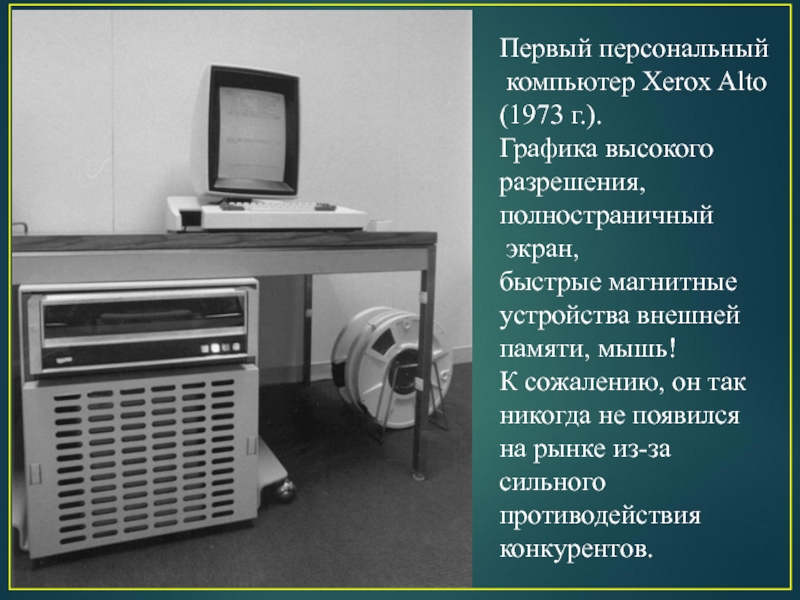 Первый персональный компьютер Xerox Alto (1973 г.).
Графика высокого разрешения, полностраничный экран, быстрые магнитные устройства внешней памяти, мышь!
К сожалению, он так никогда не появился на рынке из-за сильного противодействия конкурентов.